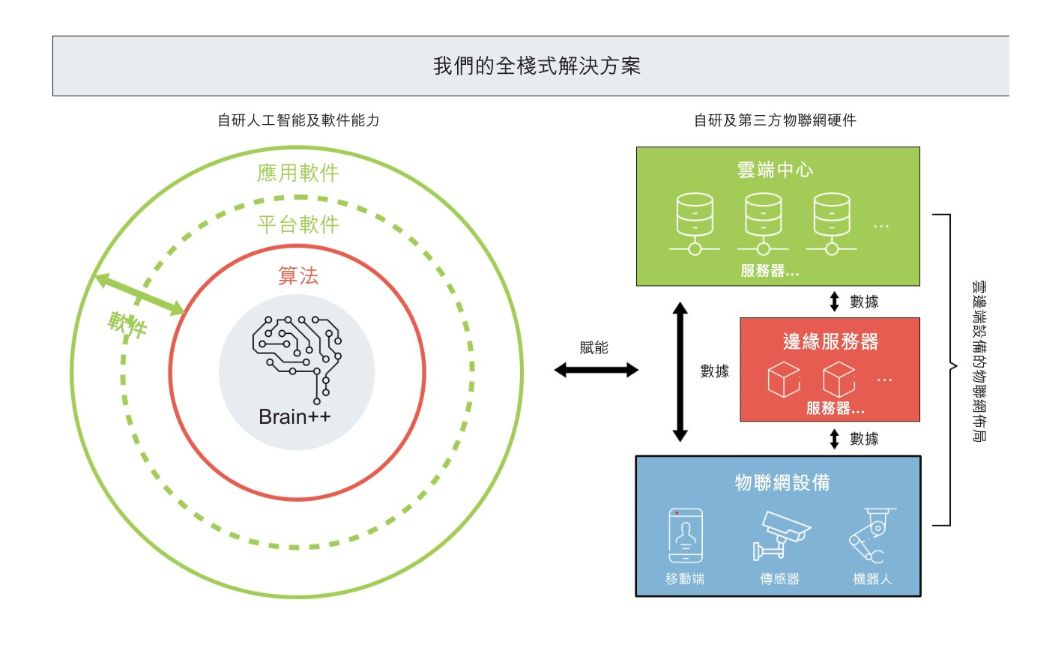 我們的全棧式解決方案

自研人工智能及軟件能力

應用軟件

平台軟件

算法

軟件

Brain++

賦能

自研及第三方物聯網硬件

雲端中心

...

服務器...

數據

數據

邊緣服務器

...

服務器...

數據

物聯網設備

移動端

傳感器

機器人

雲邊端設備的物聯網佈局